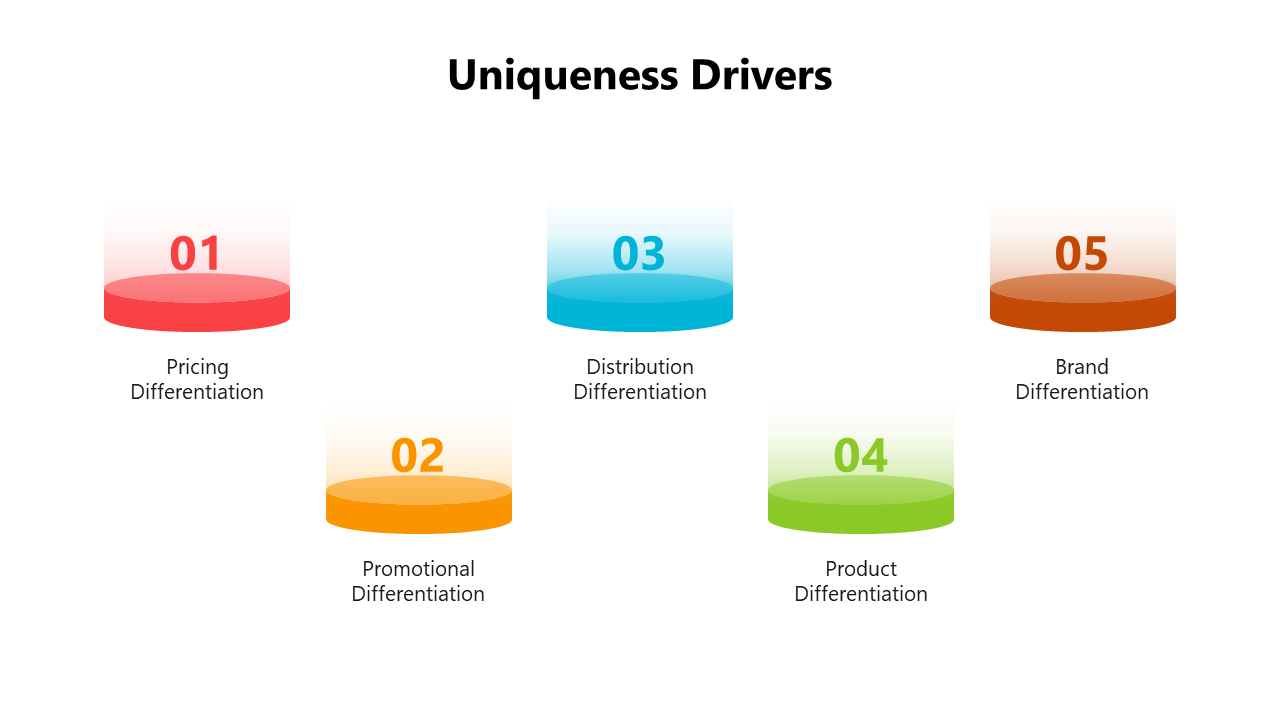 Uniqueness Drivers

01
Pricing Differentiation

02
Promotional Differentiation

03
Distribution Differentiation

04
Product Differentiation

05
Brand Differentiation